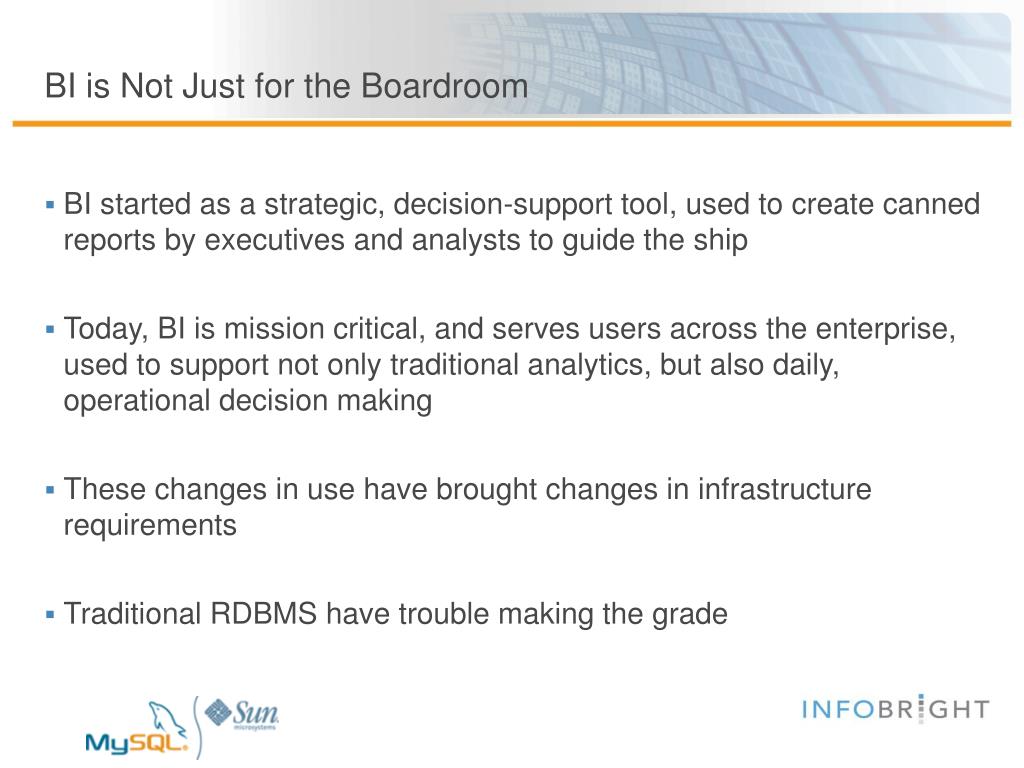 BI is Not Just for the Boardroom

▪ BI started as a strategic, decision-support tool, used to create canned reports by executives and analysts to guide the ship

▪ Today, BI is mission critical, and serves users across the enterprise, used to support not only traditional analytics, but also daily, operational decision making

▪ These changes in use have brought changes in infrastructure requirements

▪ Traditional RDBMS have trouble making the grade

MySQL

Sun microsystems

INFOBRIGHT